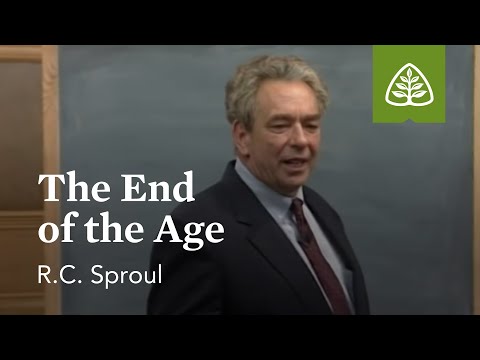 The End of the Age

R.C. Sproul